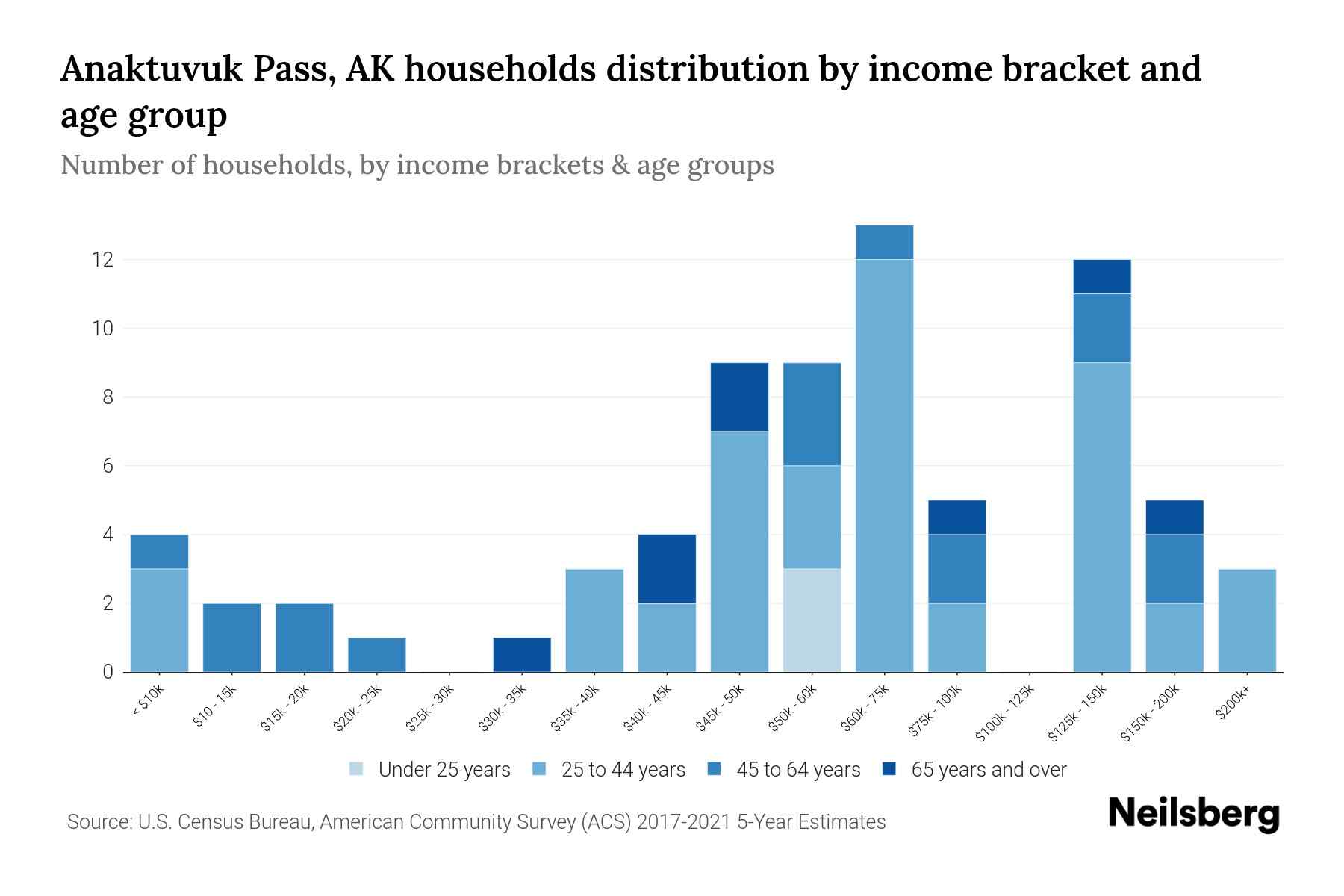 Anaktuvuk Pass, AK households distribution by income bracket and age group

Number of households, by income brackets & age groups

12
10
8
6
4
2
0

< $10k
$10 - 15k
$15k - 20k
$20k - 25k
$25k - 30k
$30k - 35k
$35k - 40k
$40k - 45k
$45k - 50k
$50k - 60k
$60k - 75k
$75k - 100k
$100k - 125k
$125k - 150k
$150k - 200k
$200k+

Under 25 years
25 to 44 years
45 to 64 years
65 years and over

Source: U.S. Census Bureau, American Community Survey (ACS) 2017-2021 5-Year Estimates

Neilsberg